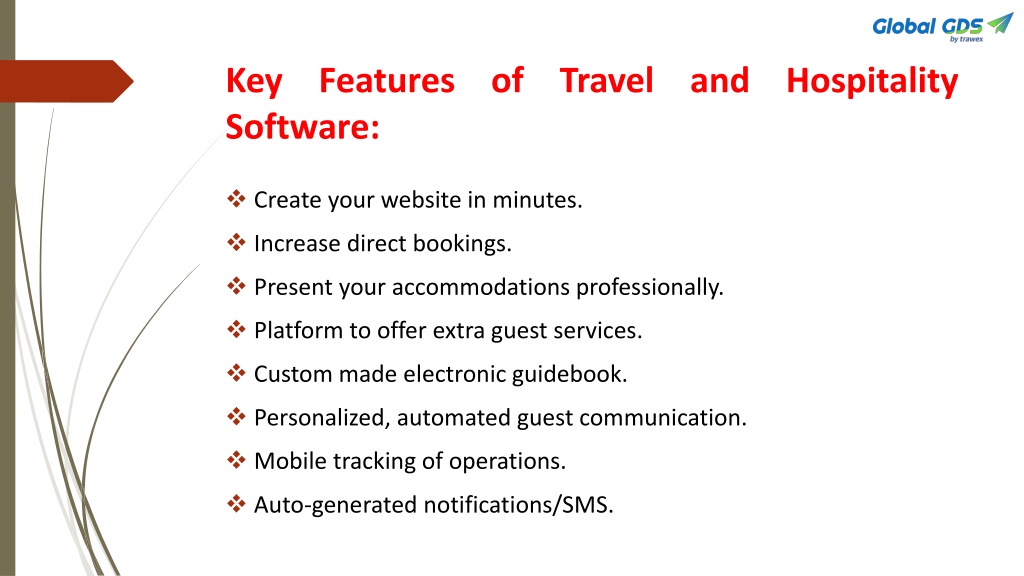 Global GDS by trawex

Key Features of Travel and Hospitality Software:

❖ Create your website in minutes.

❖ Increase direct bookings.

❖ Present your accommodations professionally.

❖ Platform to offer extra guest services.

❖ Custom made electronic guidebook.

❖ Personalized, automated guest communication.

❖ Mobile tracking of operations.

❖ Auto-generated notifications/SMS.